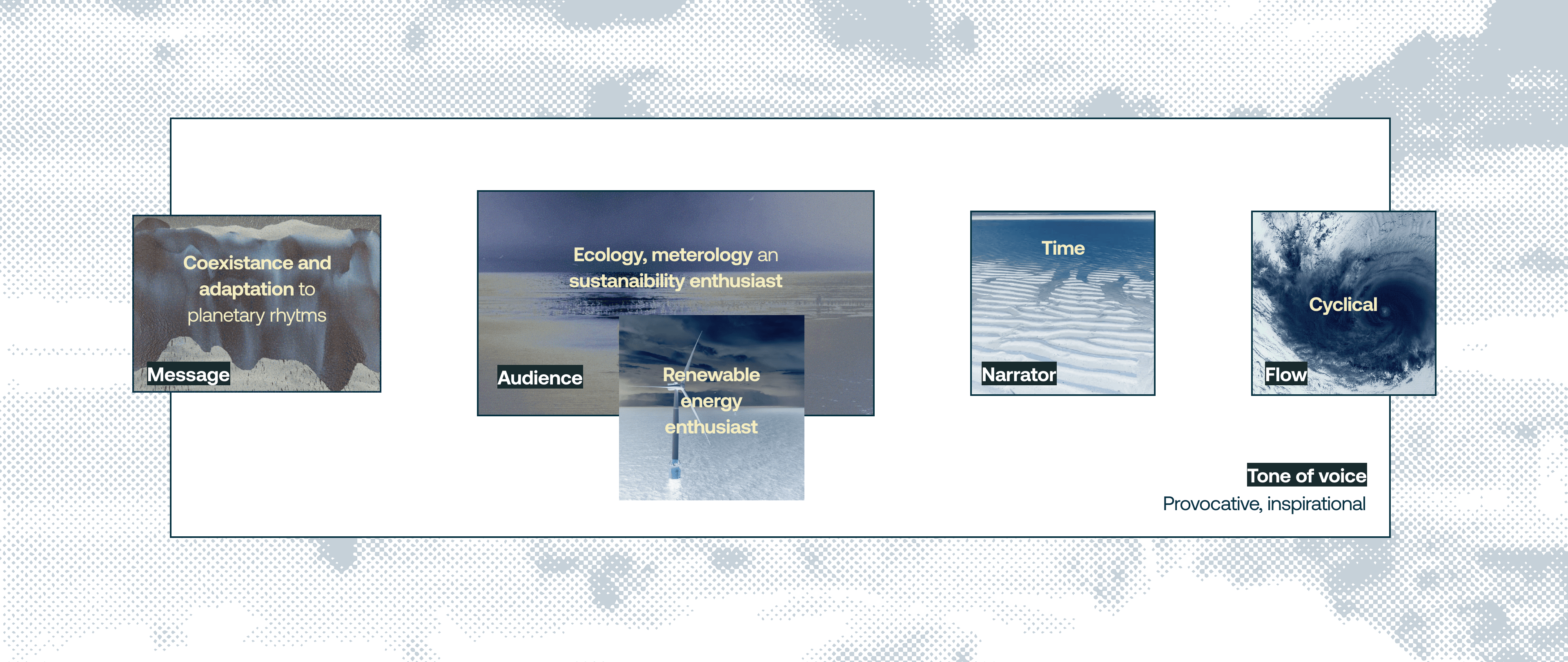 Coexistance and adaptation to planetary rhytms

Message

Ecology, meterology an sustanaibility enthusiast

Audience

Renewable energy enthusiast

Time

Narrator

Cyclical

Flow

Tone of voice

Provocative, inspirational